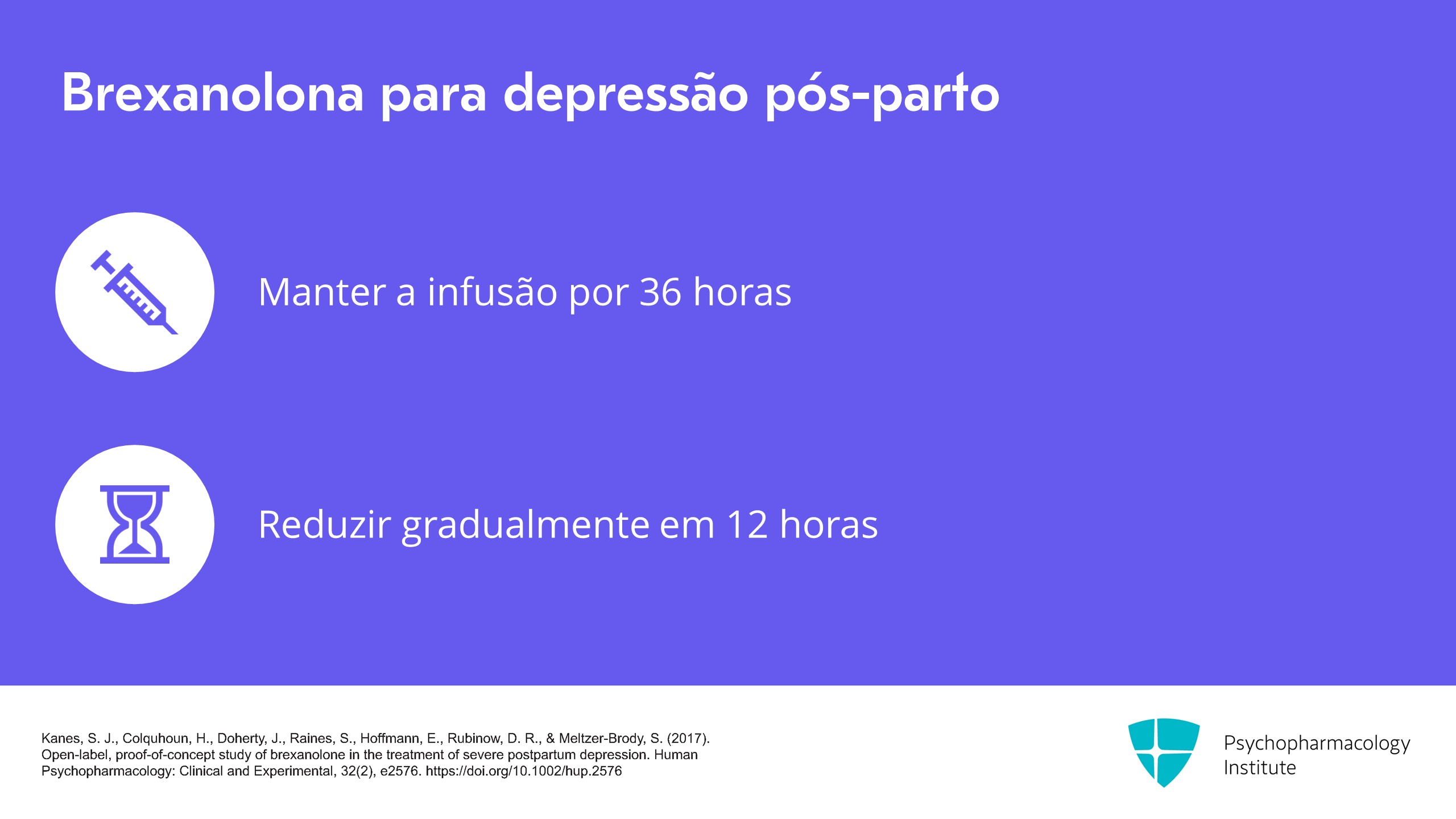 Brexanolona para depressão pós-parto

Manter a infusão por 36 horas

Reduzir gradualmente em 12 horas

Kanes, S. J., Colquhoun, H., Doherty, J., Raines, S., Hoffmann, E., Rubinow, D. R., & Meltzer-Brody, S. (2017). Open-label, proof-of-concept study of brexanolone in the treatment of severe postpartum depression. Human Psychopharmacology: Clinical and Experimental, 32(2), e2576. https://doi.org/10.1002/hup.2576

Psychopharmacology Institute